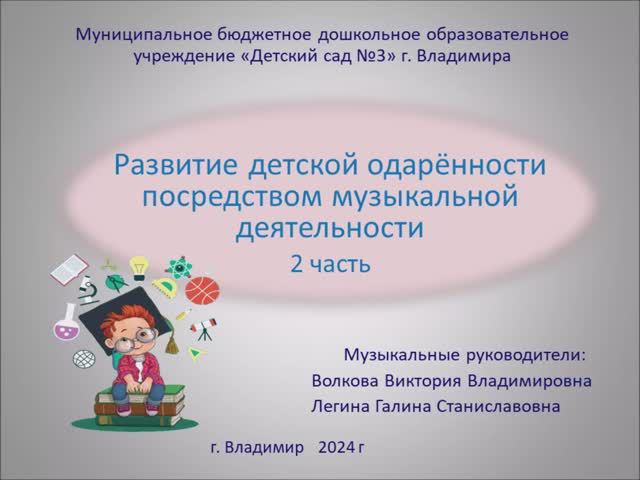 Муниципальное бюджетное дошкольное образовательное учреждение «Детский сад №3» г. Владимира

Развитие детской одарённости посредством музыкальной деятельности

2 часть

Музыкальные руководители:
Волкова Виктория Владимировна
Легина Галина Станиславовна

г. Владимир 2024 г